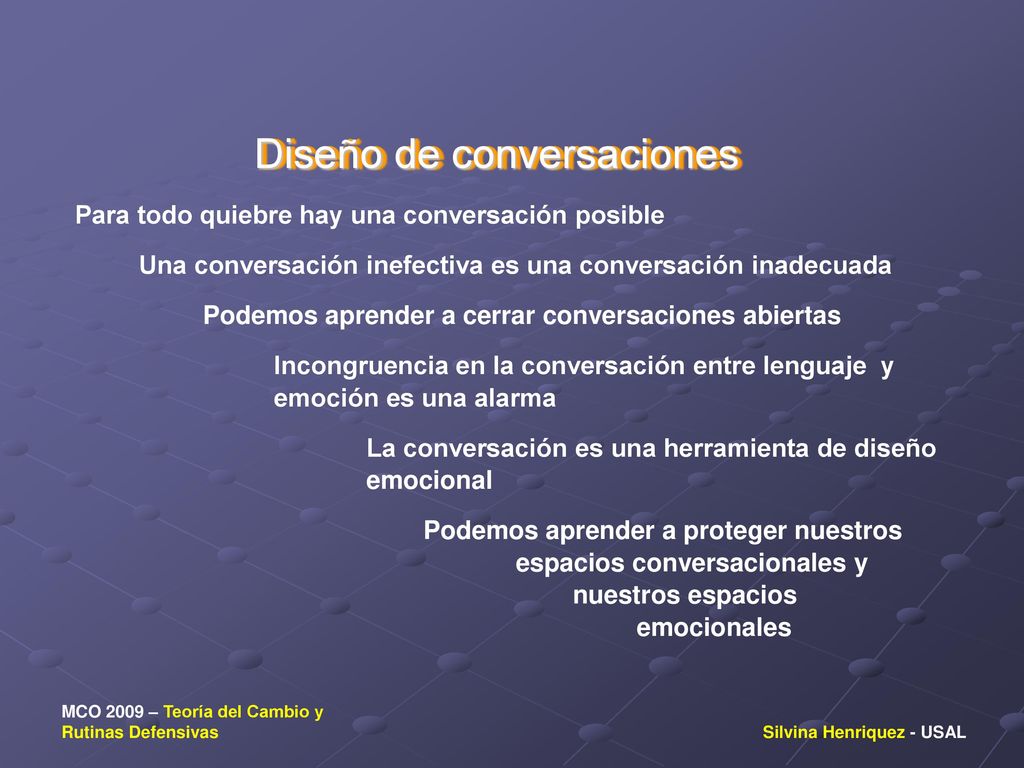 Diseño de conversaciones

Para todo quiebre hay una conversación posible

Una conversación inefectiva es una conversación inadecuada

Podemos aprender a cerrar conversaciones abiertas

Incongruencia en la conversación entre lenguaje y emoción es una alarma

La conversación es una herramienta de diseño emocional

Podemos aprender a proteger nuestros espacios conversacionales y nuestros espacios emocionales

MCO 2009 – Teoría del Cambio y Rutinas Defensivas

Silvina Henriquez - USAL